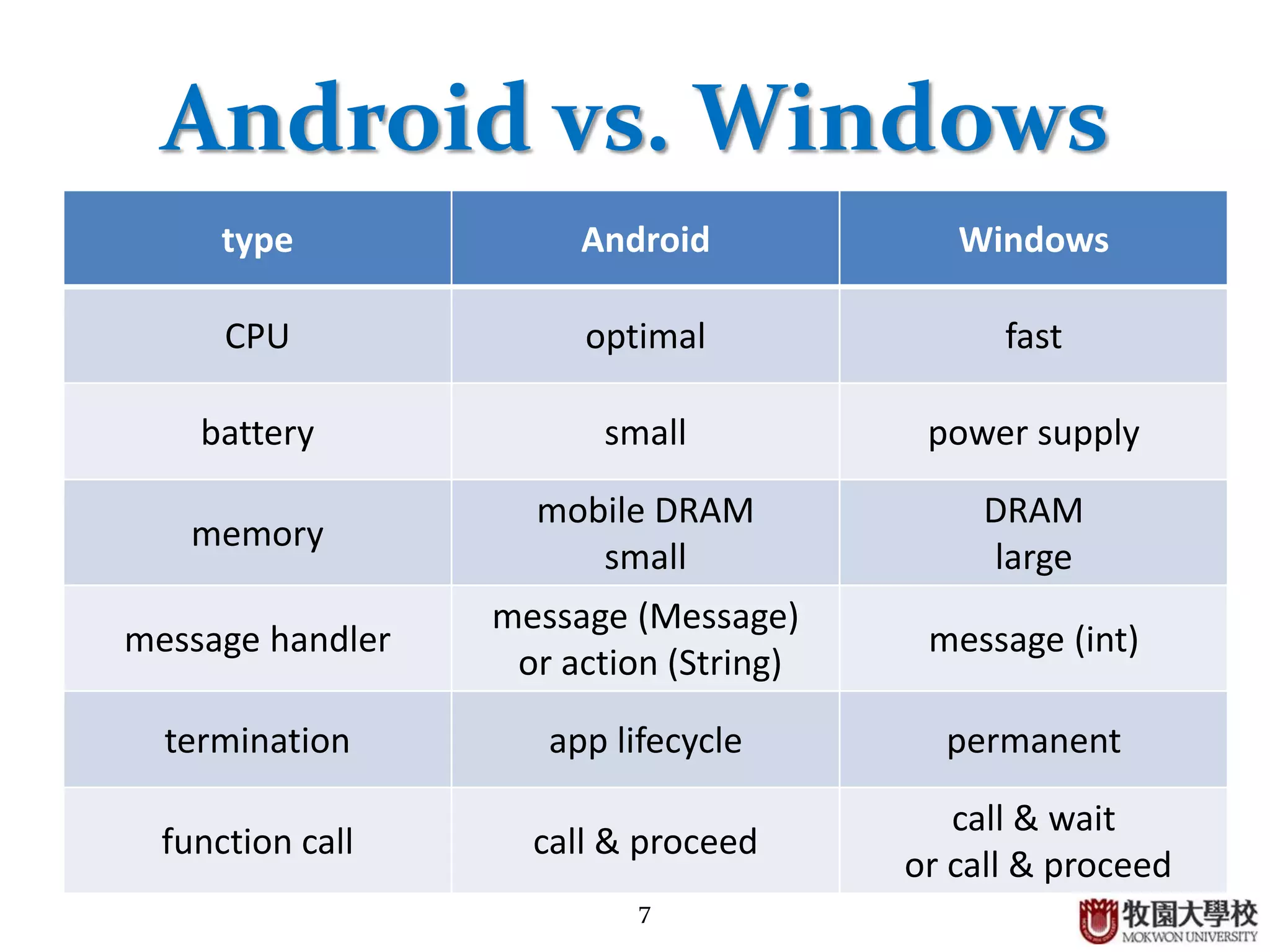 Android vs. Windows

| type | Android | Windows |
|---|---|---|
| CPU | optimal | fast |
| battery | small | power supply |
| memory | mobile DRAM small | DRAM large |
| message handler | message (Message) or action (String) | message (int) |
| termination | app lifecycle | permanent |
| function call | call & proceed | call & wait or call & proceed |

7

牧園大學校
MOKWON UNIVERSITY